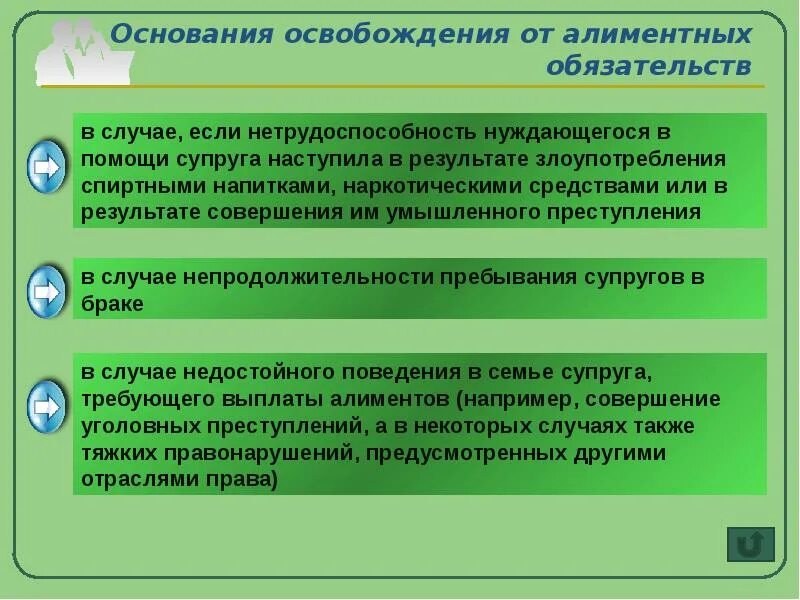 Основания освобождения от алиментных обязательств

в случае, если нетрудоспособность нуждающегося в помощи супруга наступила в результате злоупотребления спиртными напитками, наркотическими средствами или в результате совершения им умышленного преступления

в случае непродолжительности пребывания супругов в браке

в случае недостойного поведения в семье супруга, требующего выплаты алиментов (например, совершение уголовных преступлений, а в некоторых случаях также тяжких правонарушений, предусмотренных другими отраслями права)